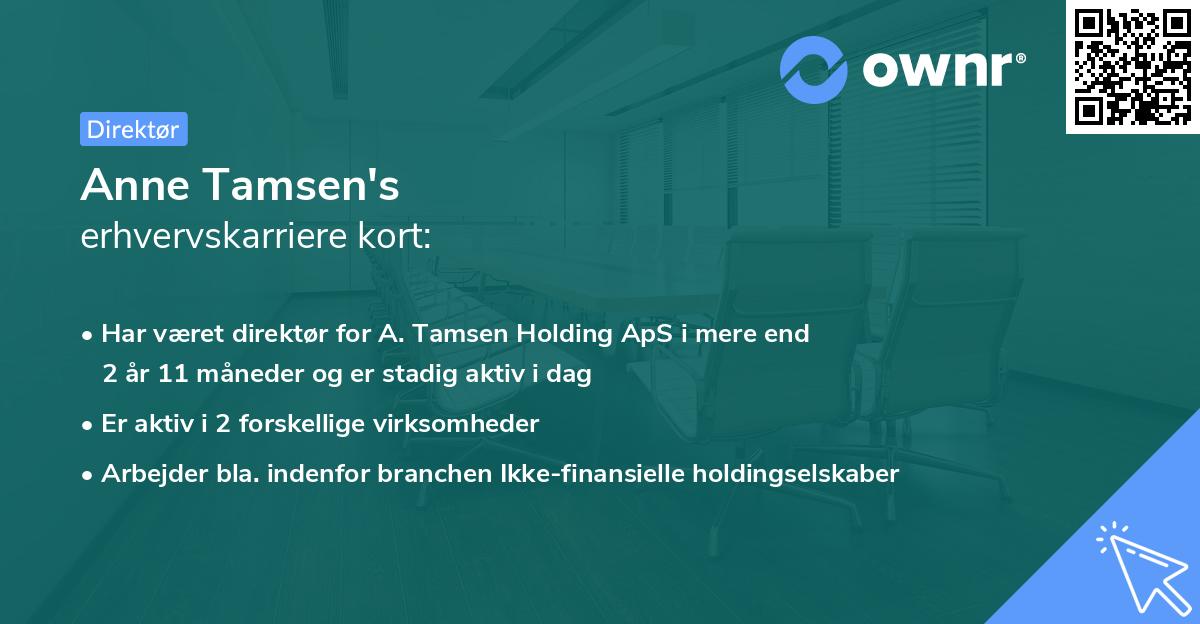 ownr®

Direktør

Anne Tamsen's
erhvervskarriere kort:

• Har været direktør for A. Tamsen Holding ApS i mere end 2 år 11 måneder og er stadig aktiv i dag

• Er aktiv i 2 forskellige virksomheder

• Arbejder bla. indenfor branchen Ikke-finansielle holdingselskaber